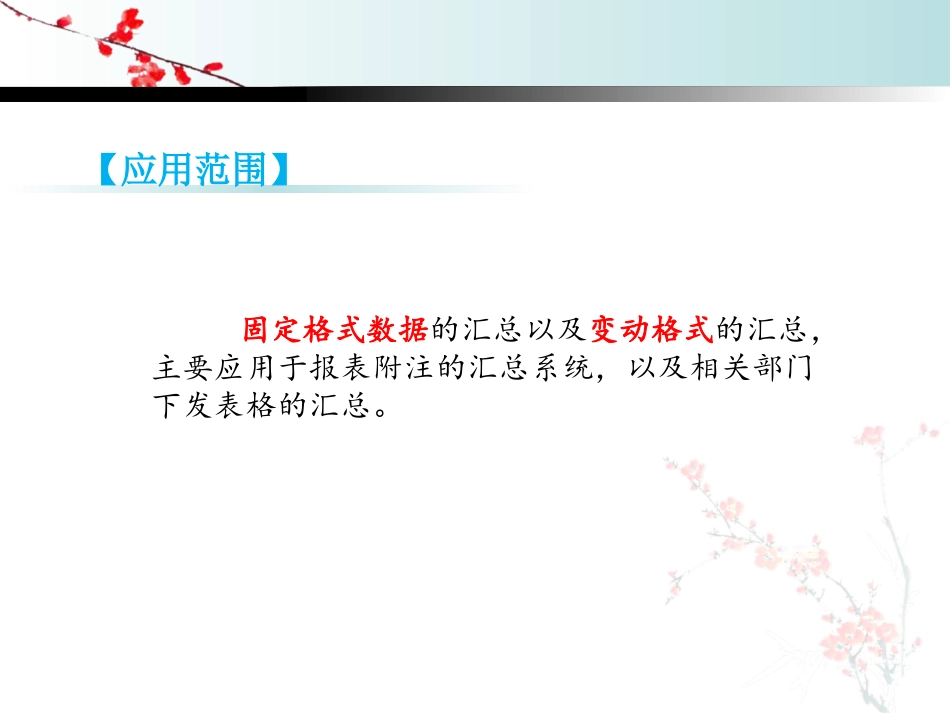 【应用范围】

固定格式数据的汇总以及变动格式的汇总，主要应用于报表附注的汇总系统，以及相关部门下发表格的汇总。